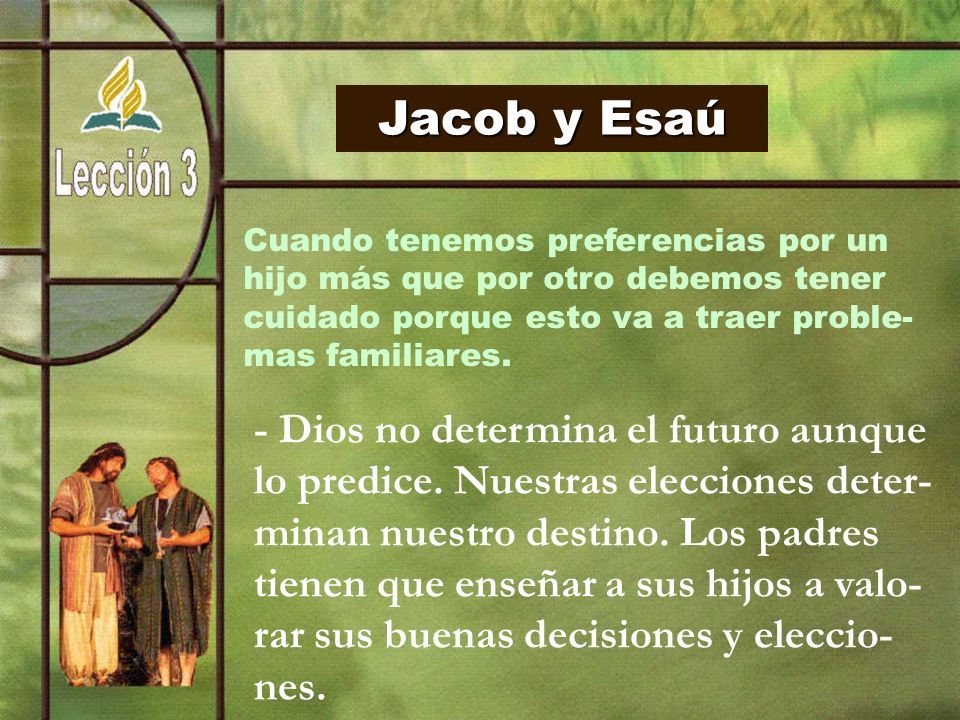 Lección 3

Jacob y Esaú

Cuando tenemos preferencias por un hijo más que por otro debemos tener cuidado porque esto va a traer problemas familiares.

- Dios no determina el futuro aunque lo predice. Nuestras elecciones determinan nuestro destino. Los padres tienen que enseñar a sus hijos a valorar sus buenas decisiones y elecciones.